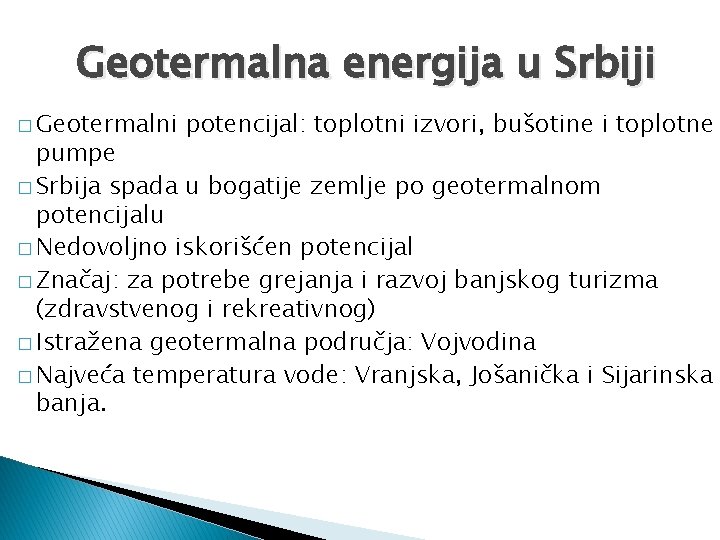 Geotermalna energija u Srbiji

□ Geotermalni potencijal: toplotni izvori, bušotine i toplotne pumpe
□ Srbija spada u bogatije zemlje po geotermalnom potencijalu
□ Nedovoljno iskorišćen potencijal
□ Značaj: za potrebe grejanja i razvoj banjskog turizma (zdravstvenog i rekreativnog)
□ Istražena geotermalna područja: Vojvodina
□ Najveća temperatura vode: Vranjska, Jošanička i Sijarinska banja.